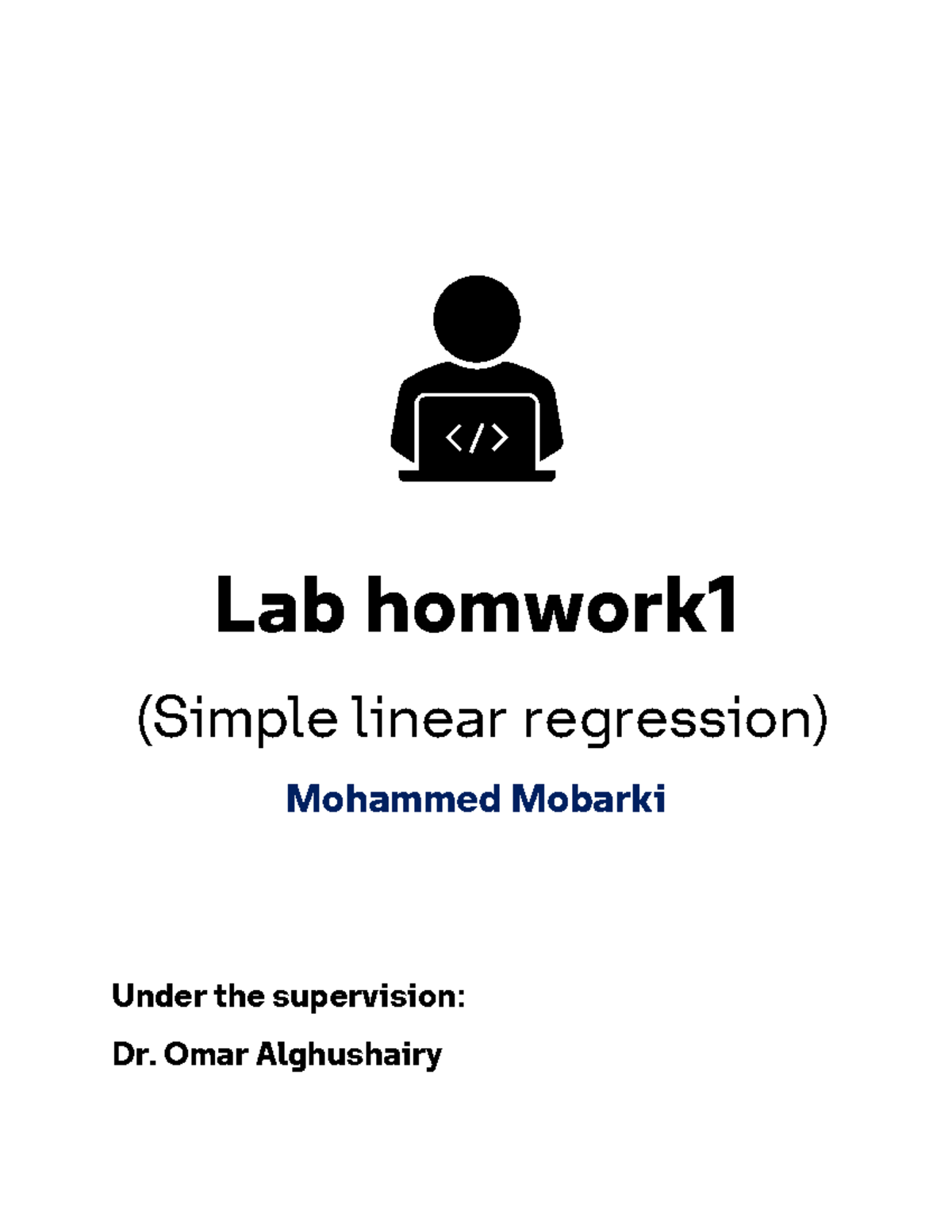 </>

Lab homwork1

(Simple linear regression)

Mohammed Mobarki

Under the supervision:

Dr. Omar Alghushairy